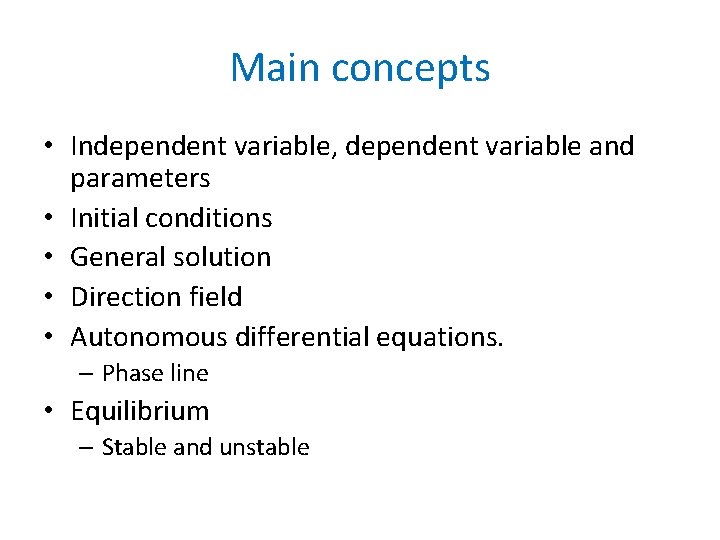 Main concepts

• Independent variable, dependent variable and parameters
• Initial conditions
• General solution
• Direction field
• Autonomous differential equations.
  – Phase line
• Equilibrium
  – Stable and unstable